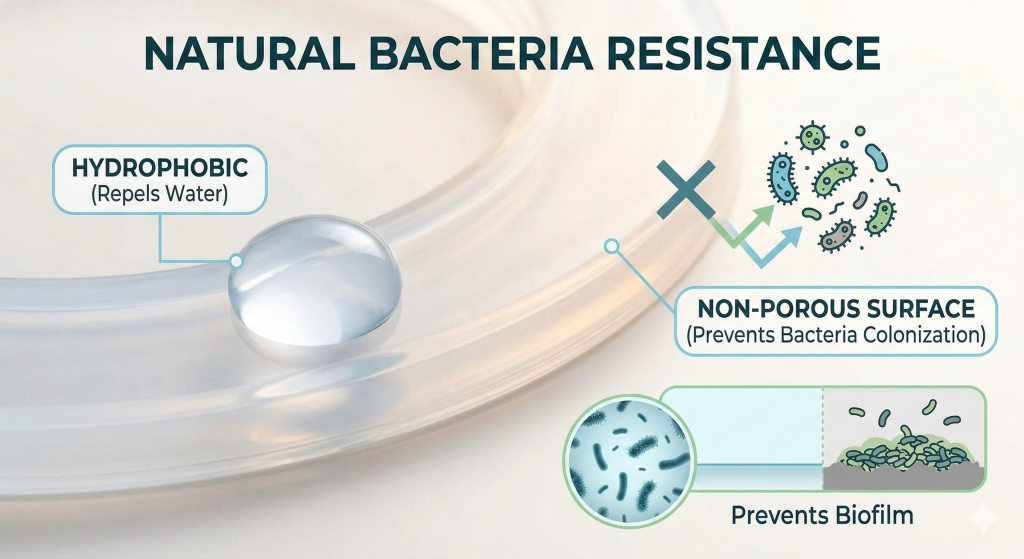 NATURAL BACTERIA RESISTANCE

HYDROPHOBIC
(Repels Water)

NON-POROUS SURFACE
(Prevents Bacteria Colonization)

Prevents Biofilm